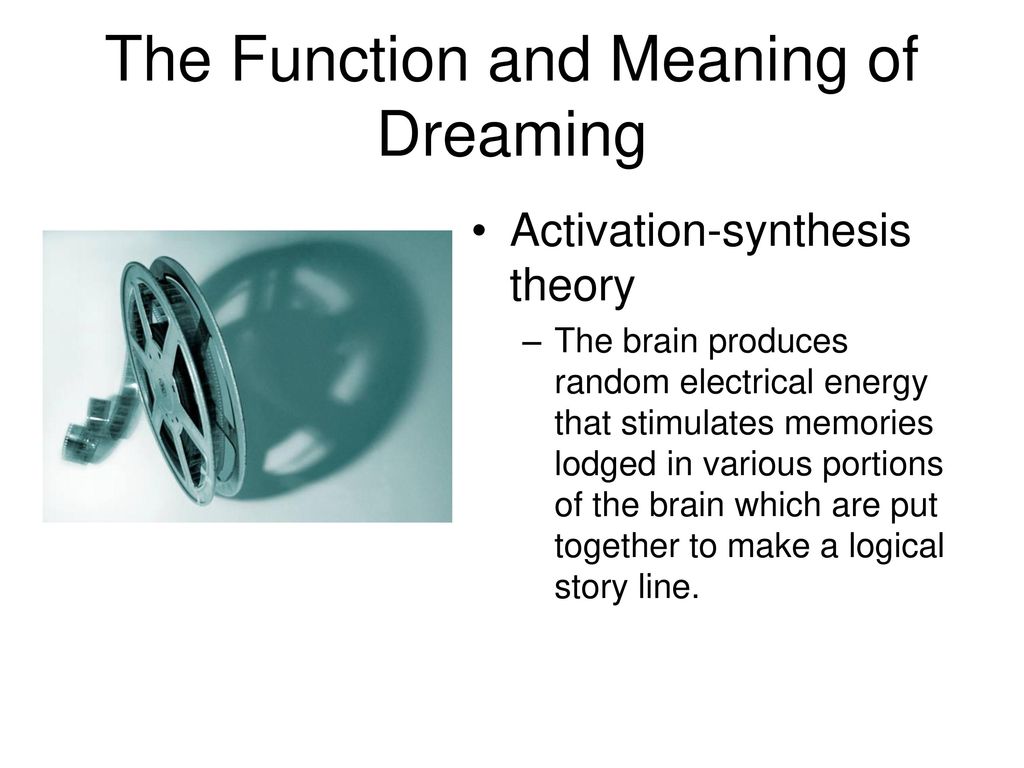 The Function and Meaning of Dreaming

• Activation-synthesis theory
– The brain produces random electrical energy that stimulates memories lodged in various portions of the brain which are put together to make a logical story line.